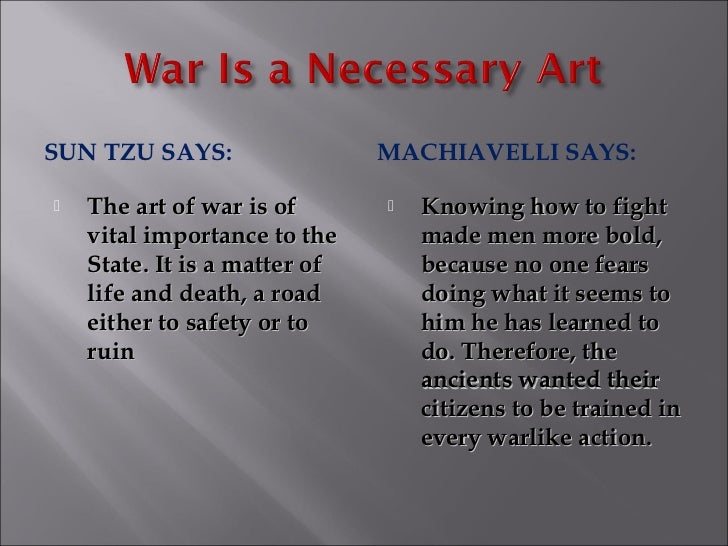 War Is a Necessary Art

SUN TZU SAYS:

The art of war is of vital importance to the State. It is a matter of life and death, a road either to safety or to ruin

MACHIAVELLI SAYS:

Knowing how to fight made men more bold, because no one fears doing what it seems to him he has learned to do. Therefore, the ancients wanted their citizens to be trained in every warlike action.